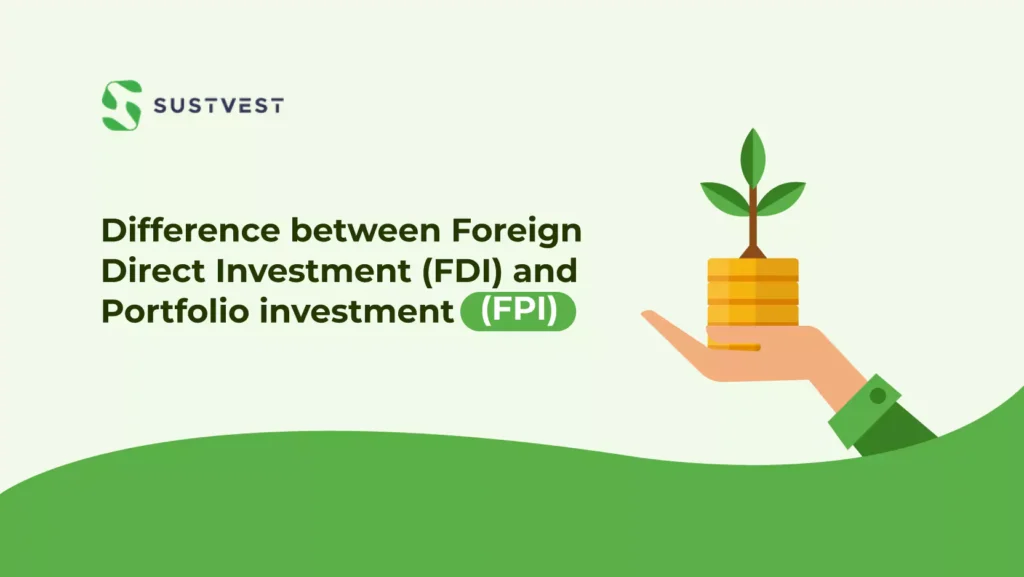 SUSTVEST

Difference between Foreign Direct Investment (FDI) and Portfolio investment (FPI)